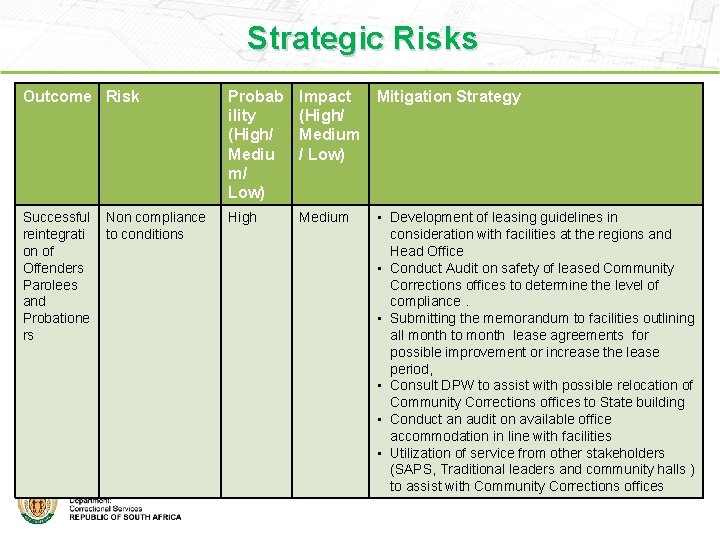 Strategic Risks

| Outcome | Risk | Probability (High/ Medium/ Low) | Impact (High/ Medium / Low) | Mitigation Strategy |
|---|---|---|---|---|
| Successful reintegration of Offenders Parolees and Probationers | Non compliance to conditions | High | Medium | ▪ Development of leasing guidelines in consideration with facilities at the regions and Head Office ▪ Conduct Audit on safety of leased Community Corrections offices to determine the level of compliance . ▪ Submitting the memorandum to facilities outlining all month to month lease agreements for possible improvement or increase the lease period, ▪ Consult DPW to assist with possible relocation of Community Corrections offices to State building ▪ Conduct an audit on available office accommodation in line with facilities ▪ Utilization of service from other stakeholders (SAPS, Traditional leaders and community halls ) to assist with Community Corrections offices |

Department:
Correctional Services
REPUBLIC OF SOUTH AFRICA